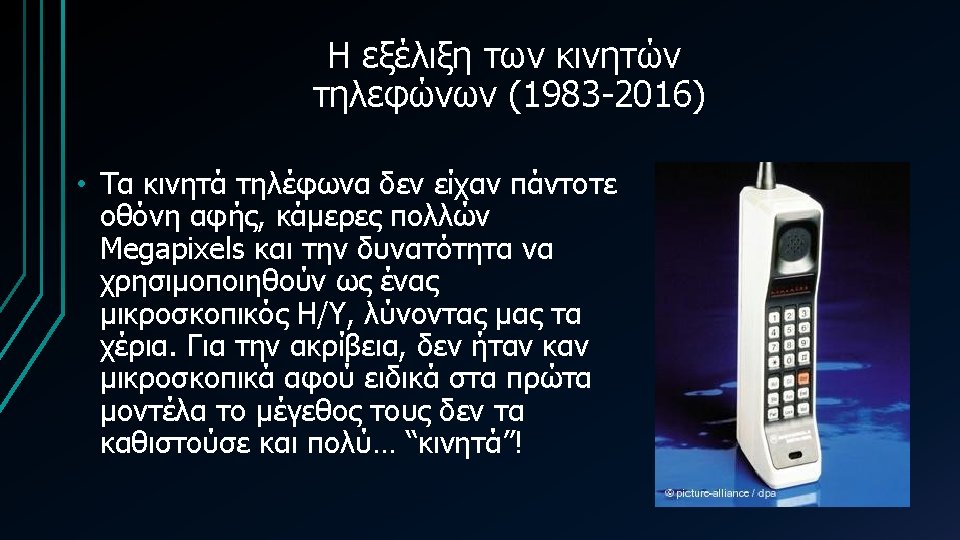 Η εξέλιξη των κινητών τηλεφώνων (1983-2016)

• Τα κινητά τηλέφωνα δεν είχαν πάντοτε οθόνη αφής, κάμερες πολλών Megapixels και την δυνατότητα να χρησιμοποιηθούν ως ένας μικροσκοπικός Η/Υ, λύνοντας μας τα χέρια. Για την ακρίβεια, δεν ήταν καν μικροσκοπικά αφού ειδικά στα πρώτα μοντέλα το μέγεθος τους δεν τα καθιστούσε και πολύ… “κινητά”!

© picture-alliance / dpa